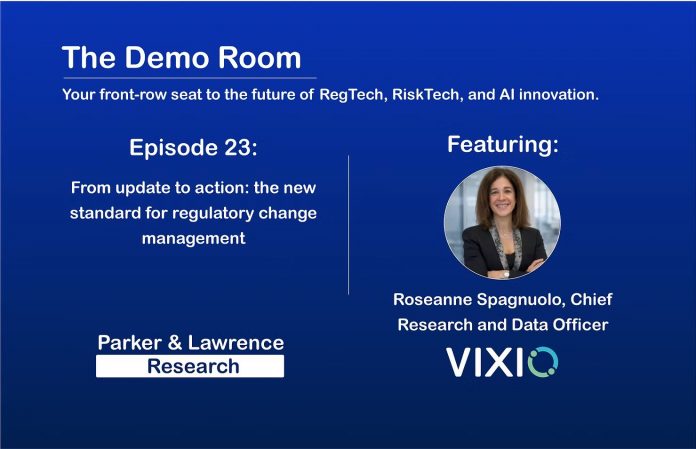 The Demo Room

Your front-row seat to the future of RegTech, RiskTech, and AI innovation.

Episode 23:

From update to action: the new standard for regulatory change management

Parker & Lawrence
Research

Featuring:

Roseanne Spagnuolo, Chief Research and Data Officer

VIXIO